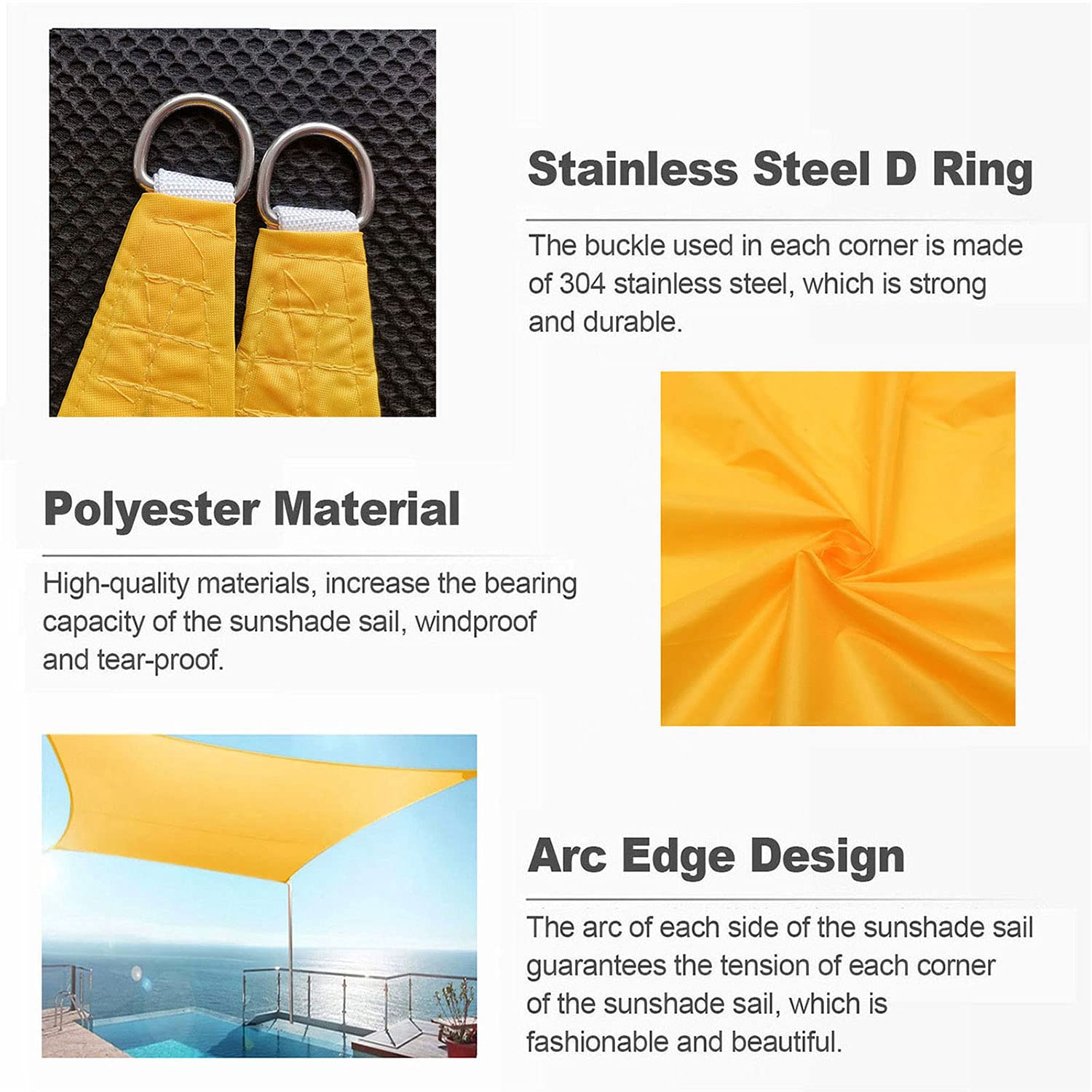 Stainless Steel D Ring

The buckle used in each corner is made of 304 stainless steel, which is strong and durable.

Polyester Material

High-quality materials, increase the bearing capacity of the sunshade sail, windproof and tear-proof.

Arc Edge Design

The arc of each side of the sunshade sail guarantees the tension of each corner of the sunshade sail, which is fashionable and beautiful.